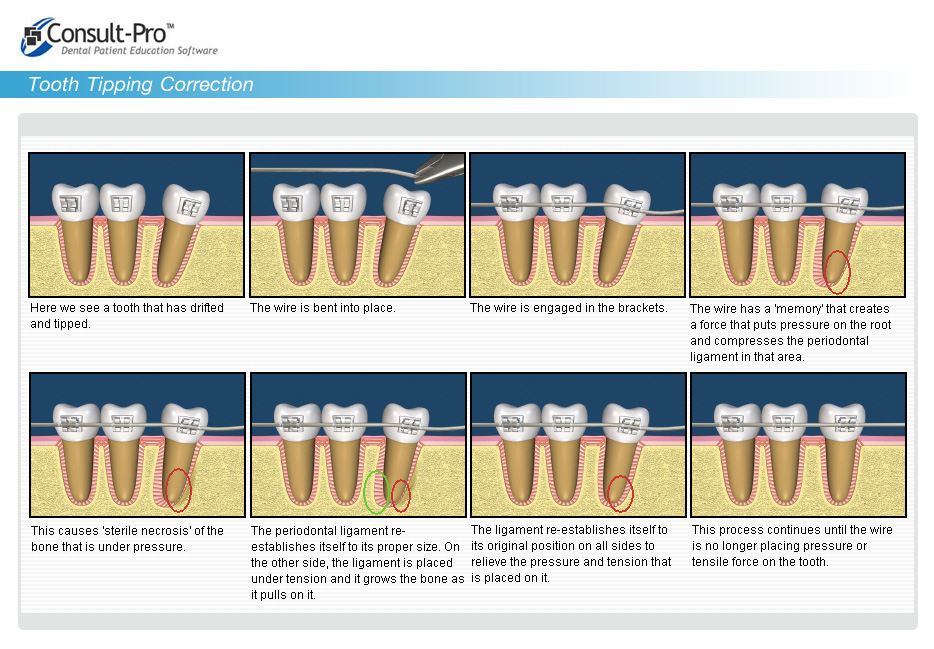 Consult-Pro™
Dental Patient Education Software

Tooth Tipping Correction

Here we see a tooth that has drifted and tipped.

The wire is bent into place.

The wire is engaged in the brackets.

The wire has a 'memory' that creates a force that puts pressure on the root and compresses the periodontal ligament in that area.

This causes 'sterile necrosis' of the bone that is under pressure.

The periodontal ligament re-establishes itself to its proper size. On the other side, the ligament is placed under tension and it grows the bone as it pulls on it.

The ligament re-establishes itself to its original position on all sides to relieve the pressure and tension that is placed on it.

This process continues until the wire is no longer placing pressure or tensile force on the tooth.